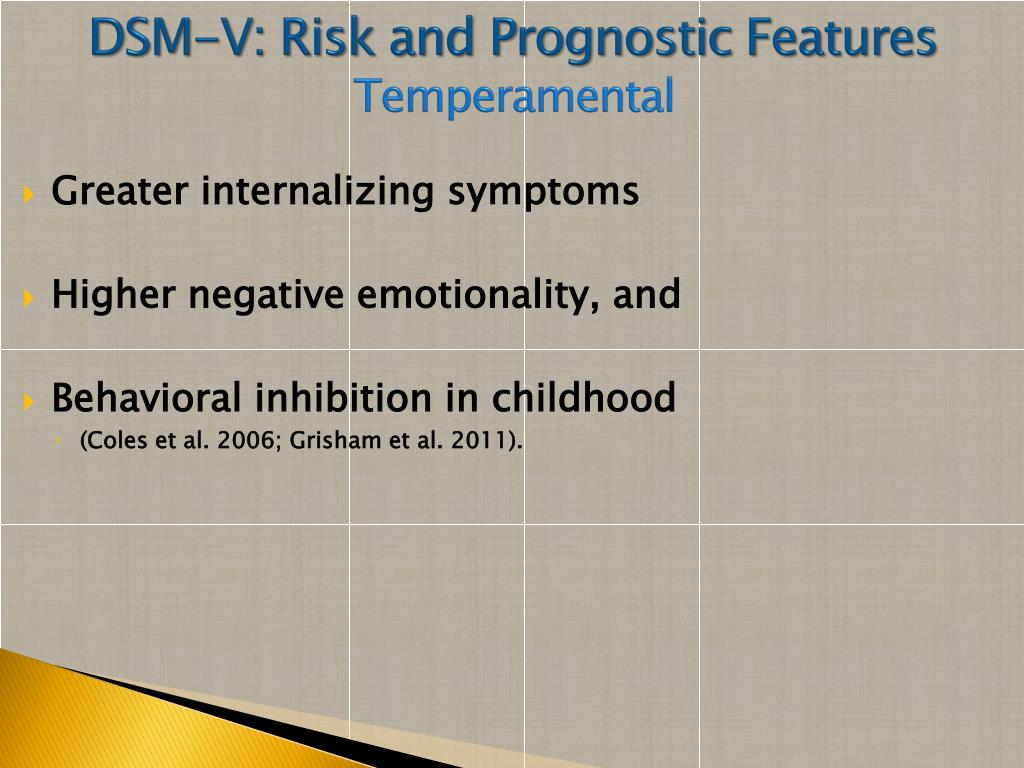 DSM-V: Risk and Prognostic Features
Temperamental

Greater internalizing symptoms

Higher negative emotionality, and

Behavioral inhibition in childhood
(Coles et al. 2006; Grisham et al. 2011).